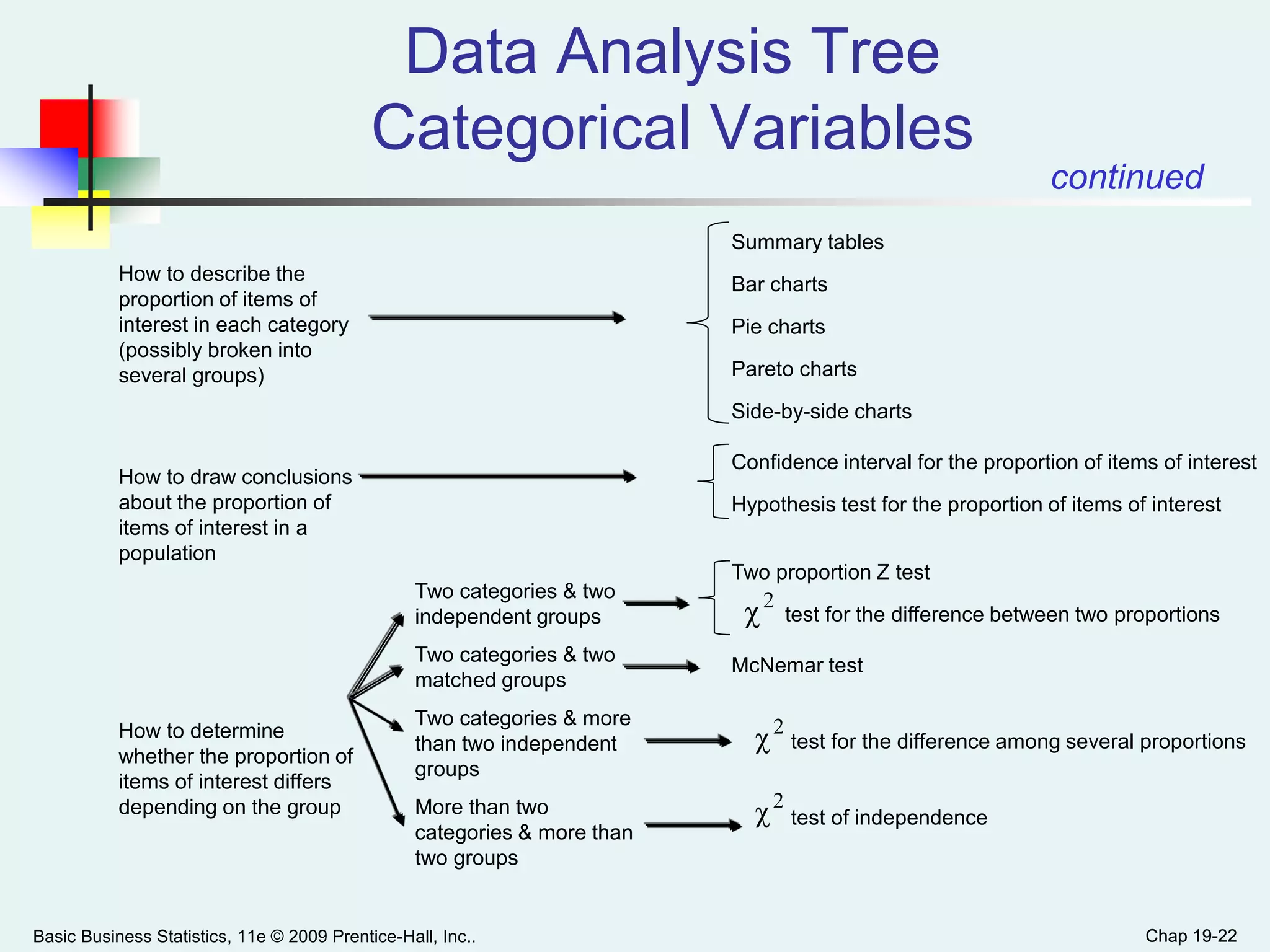 Data Analysis Tree
Categorical Variables

continued

How to describe the proportion of items of interest in each category (possibly broken into several groups)

Summary tables

Bar charts

Pie charts

Pareto charts

Side-by-side charts

How to draw conclusions about the proportion of items of interest in a population

Confidence interval for the proportion of items of interest

Hypothesis test for the proportion of items of interest

How to determine whether the proportion of items of interest differs depending on the group

Two categories & two independent groups

Two proportion Z test

$\chi^2$ test for the difference between two proportions

Two categories & two matched groups

McNemar test

Two categories & more than two independent groups

$\chi^2$ test for the difference among several proportions

More than two categories & more than two groups

$\chi^2$ test of independence

Basic Business Statistics, 11e © 2009 Prentice-Hall, Inc..

Chap 19-22